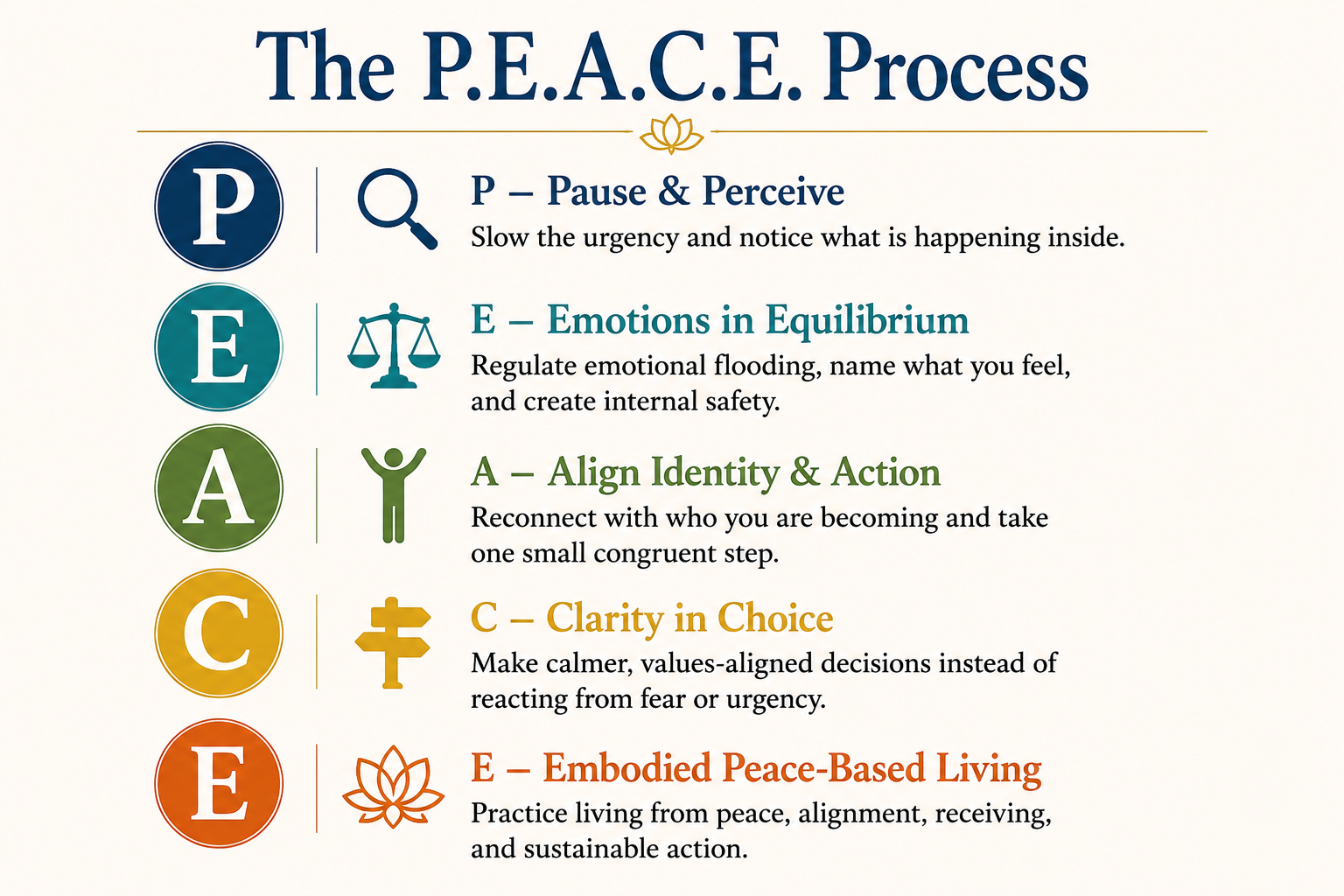 The P.E.A.C.E. Process

P

P – Pause & Perceive
Slow the urgency and notice what is happening inside.

E

E – Emotions in Equilibrium
Regulate emotional flooding, name what you feel, and create internal safety.

A

A – Align Identity & Action
Reconnect with who you are becoming and take one small congruent step.

C

C – Clarity in Choice
Make calmer, values-aligned decisions instead of reacting from fear or urgency.

E

E – Embodied Peace-Based Living
Practice living from peace, alignment, receiving, and sustainable action.